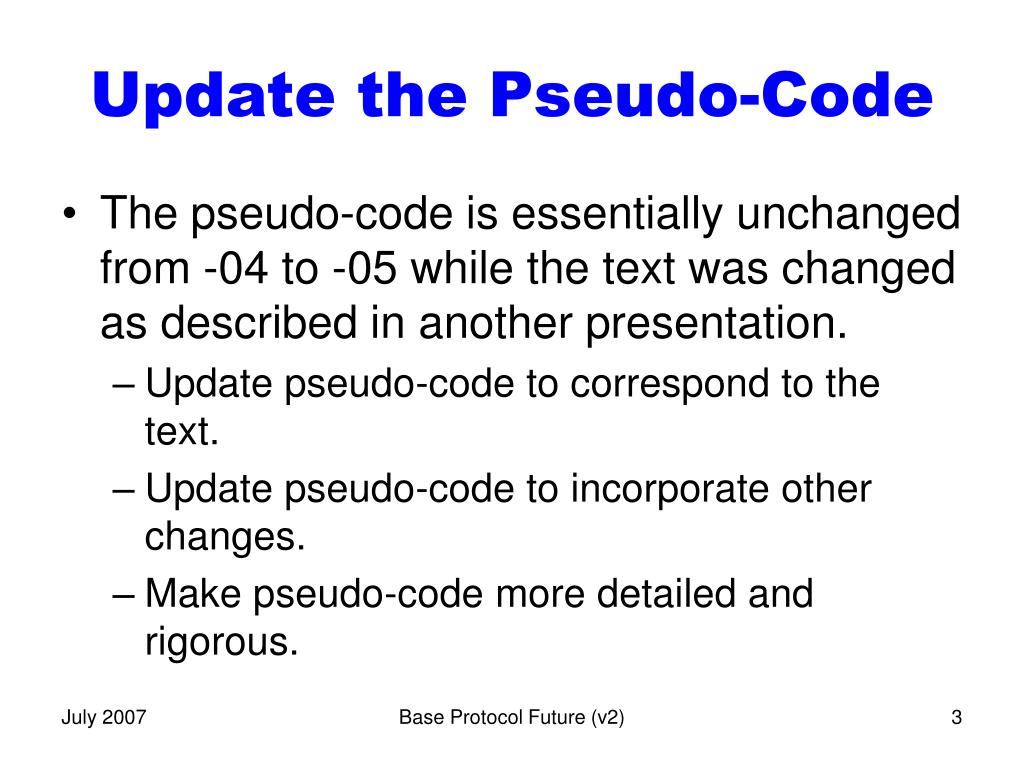 Update the Pseudo-Code

• The pseudo-code is essentially unchanged from -04 to -05 while the text was changed as described in another presentation.
– Update pseudo-code to correspond to the text.
– Update pseudo-code to incorporate other changes.
– Make pseudo-code more detailed and rigorous.

July 2007
Base Protocol Future (v2)
3